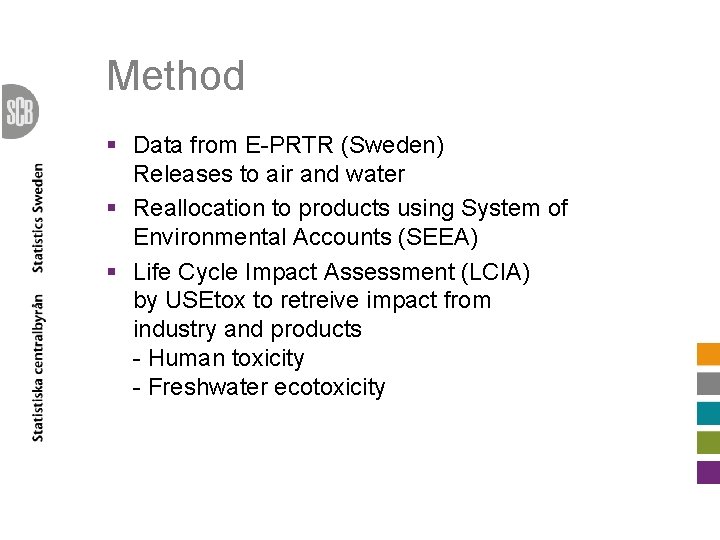 SCB

Statistiska centralbyrån Statistics Sweden

Method

▪ Data from E-PRTR (Sweden)
Releases to air and water

▪ Reallocation to products using System of Environmental Accounts (SEEA)

▪ Life Cycle Impact Assessment (LCIA) by USEtox to retreive impact from industry and products
- Human toxicity
- Freshwater ecotoxicity